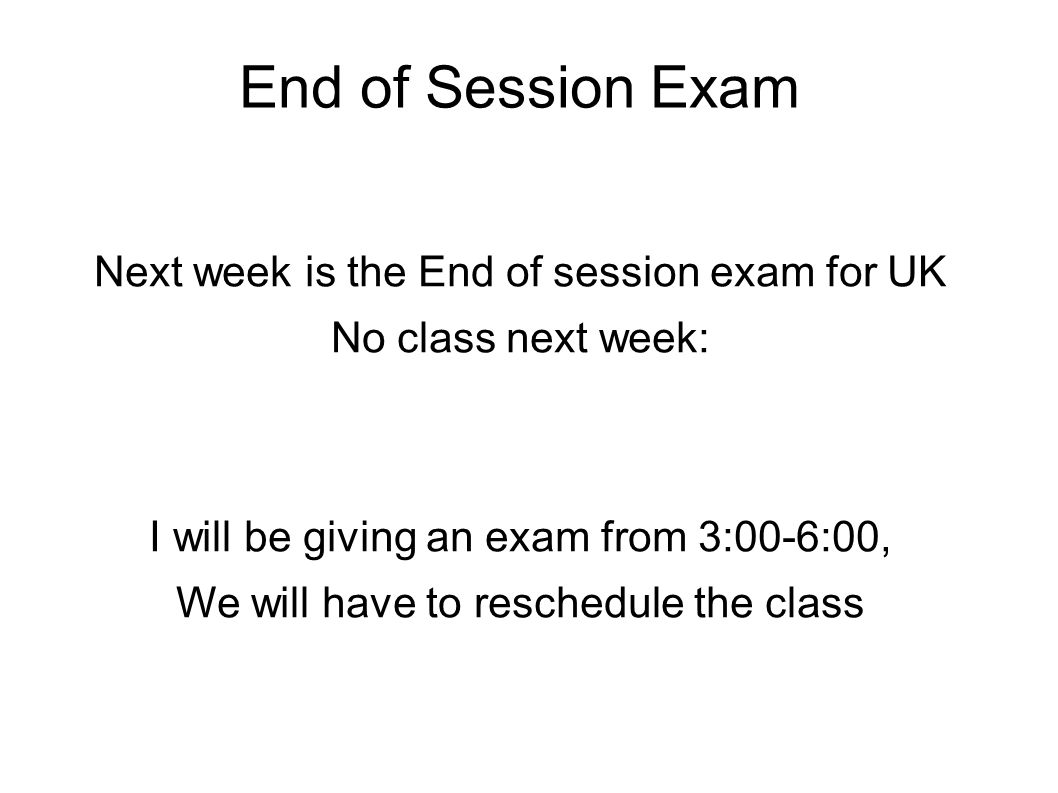 End of Session Exam

Next week is the End of session exam for UK

No class next week:

I will be giving an exam from 3:00-6:00,

We will have to reschedule the class